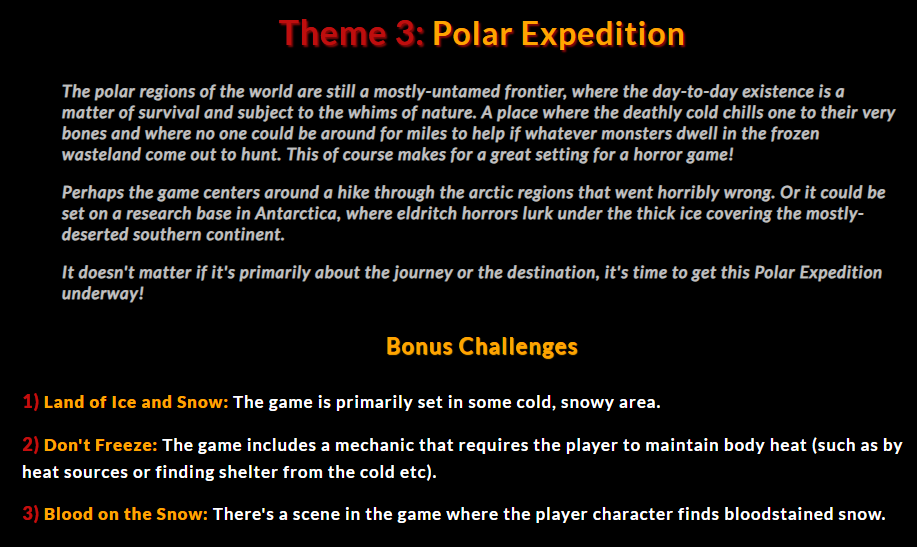 Theme 3: Polar Expedition

The polar regions of the world are still a mostly-untamed frontier, where the day-to-day existence is a matter of survival and subject to the whims of nature. A place where the deathly cold chills one to their very bones and where no one could be around for miles to help if whatever monsters dwell in the frozen wasteland come out to hunt. This of course makes for a great setting for a horror game!

Perhaps the game centers around a hike through the arctic regions that went horribly wrong. Or it could be set on a research base in Antarctica, where eldritch horrors lurk under the thick ice covering the mostly-deserted southern continent.

It doesn't matter if it's primarily about the journey or the destination, it's time to get this Polar Expedition underway!

Bonus Challenges

1) Land of Ice and Snow: The game is primarily set in some cold, snowy area.

2) Don't Freeze: The game includes a mechanic that requires the player to maintain body heat (such as by heat sources or finding shelter from the cold etc).

3) Blood on the Snow: There's a scene in the game where the player character finds bloodstained snow.